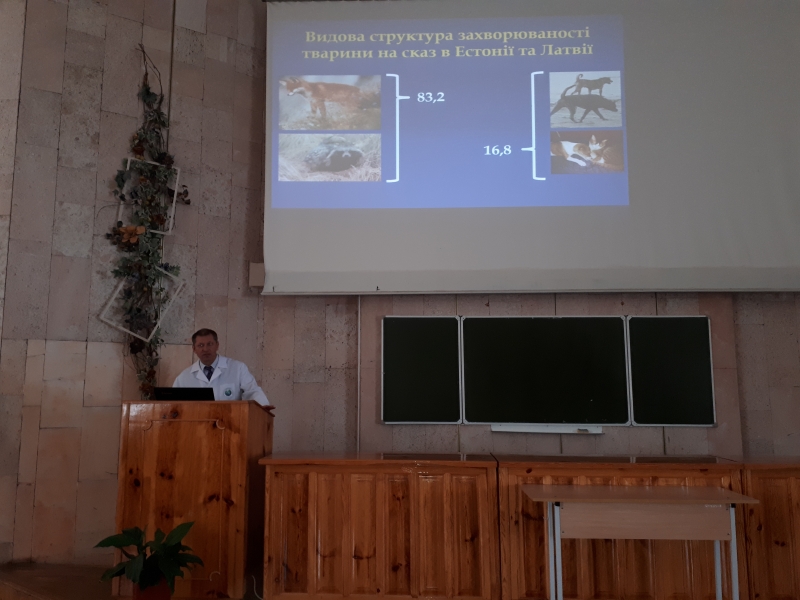 Видова структура захворюваності тварини на сказ в Естонії та Латвії

83,2

16,8